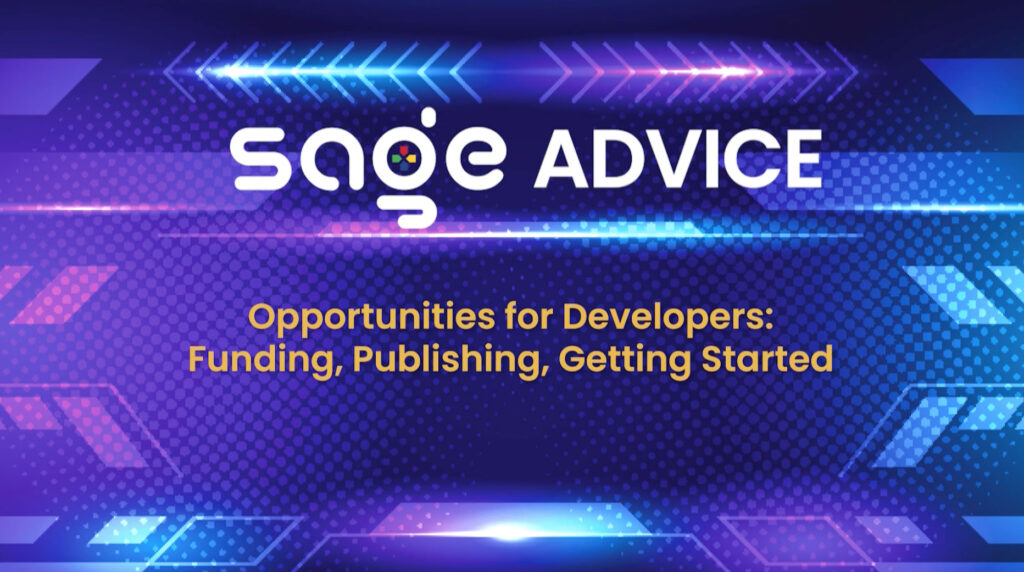 sage ADVICE

Opportunities for Developers: Funding, Publishing, Getting Started